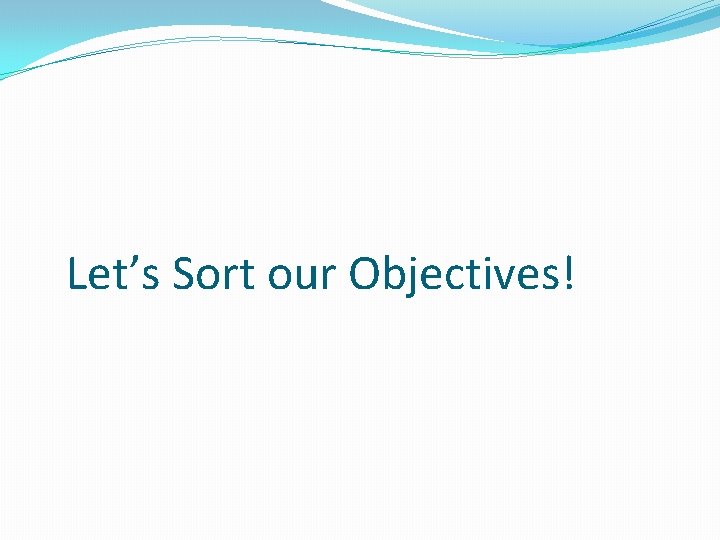 Let’s Sort our Objectives!